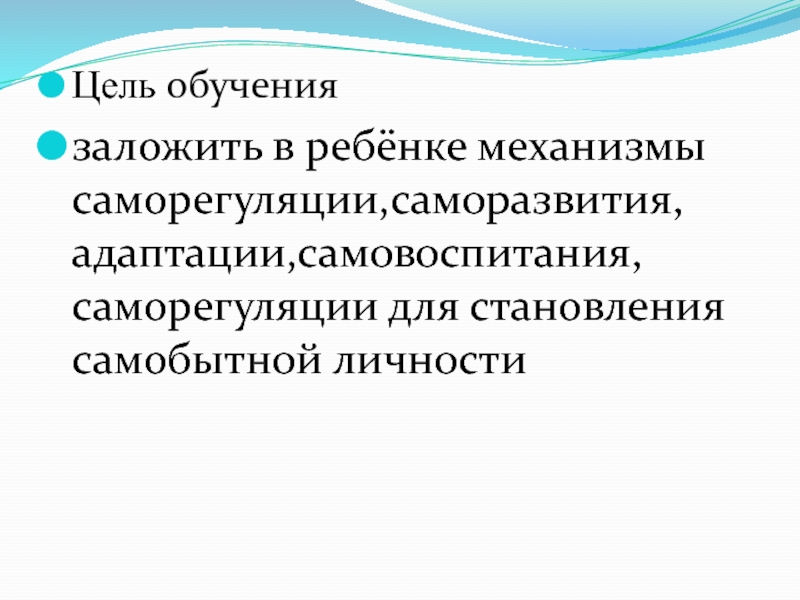 Цель обучения

заложить в ребёнке механизмы саморегуляции,саморазвития, адаптации,самовоспитания, саморегуляции для становления самобытной личности